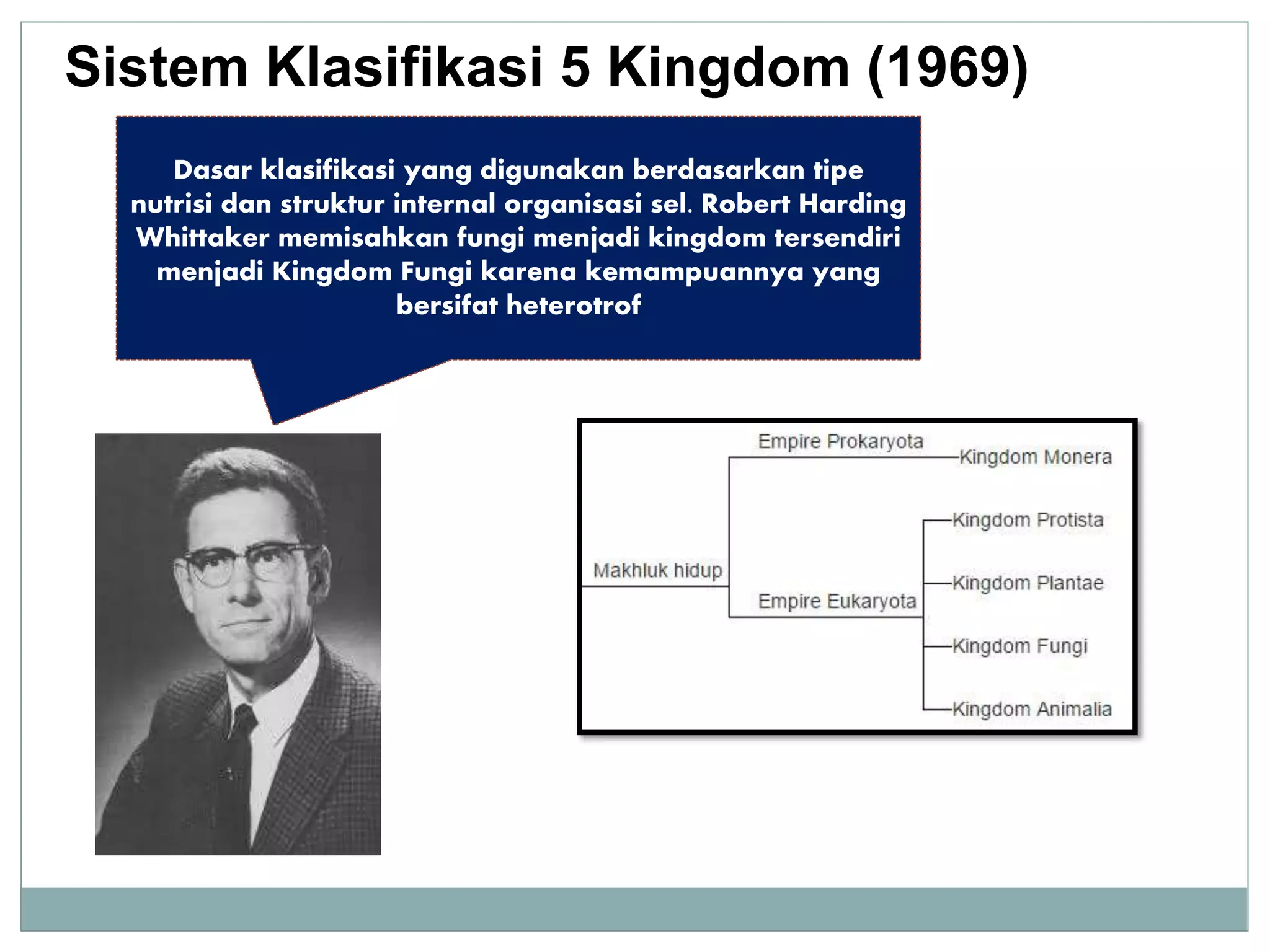 Sistem Klasifikasi 5 Kingdom (1969)

Dasar klasifikasi yang digunakan berdasarkan tipe nutrisi dan struktur internal organisasi sel. Robert Harding Whittaker memisahkan fungi menjadi kingdom tersendiri menjadi Kingdom Fungi karena kemampuannya yang bersifat heterotrof

Makhluk hidup
Empire Prokaryota
Kingdom Monera
Empire Eukaryota
Kingdom Protista
Kingdom Plantae
Kingdom Fungi
Kingdom Animalia